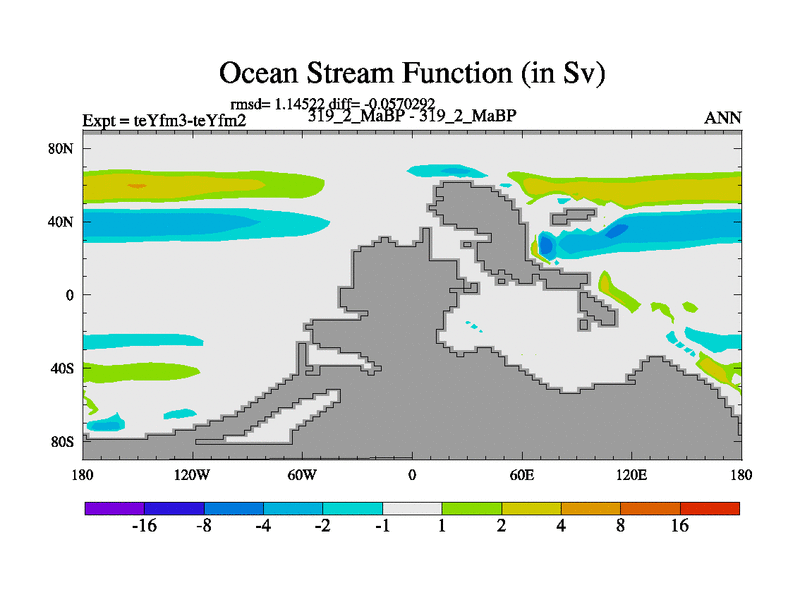 Ocean Stream Function (in Sv)

rmsd= 1.14522 diff= -0.0570292

Expt = teYfm3-teYfm2

319_2_MaBP - 319_2_MaBP

ANN

80N

40N

0

40S

80S

180

120W

60W

0

60E

120E

180

-16

-8

-4

-2

-1

1

2

4

8

16